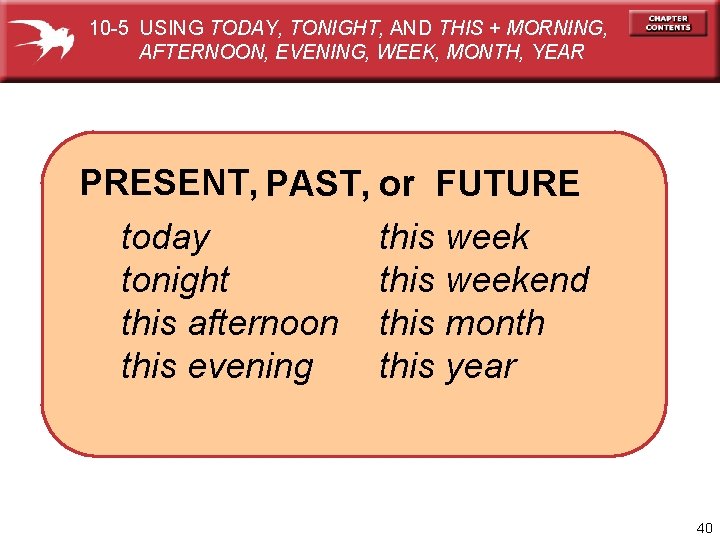 10-5 USING TODAY, TONIGHT, AND THIS + MORNING, AFTERNOON, EVENING, WEEK, MONTH, YEAR

CHAPTER CONTENTS

PRESENT, PAST, or FUTURE

today
tonight
this afternoon
this evening

this week
this weekend
this month
this year

40